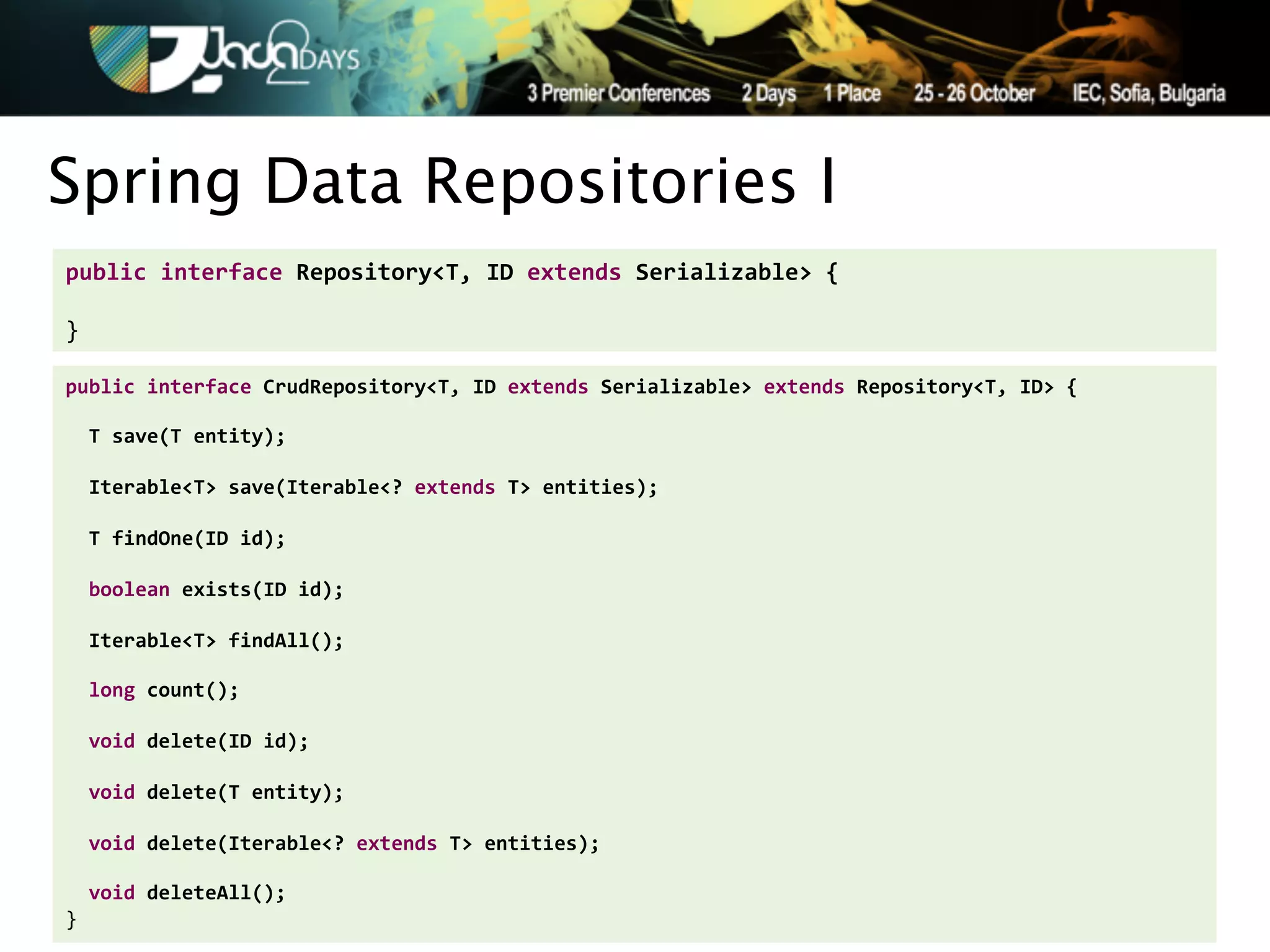 Java2DAYS

3 Premier Conferences 2 Days 1 Place 25 - 26 October IEC, Sofia, Bulgaria

Spring Data Repositories I

public interface Repository<T, ID extends Serializable> {

}

public interface CrudRepository<T, ID extends Serializable> extends Repository<T, ID> {

T save(T entity);

Iterable<T> save(Iterable<? extends T> entities);

T findOne(ID id);

boolean exists(ID id);

Iterable<T> findAll();

long count();

void delete(ID id);

void delete(T entity);

void delete(Iterable<? extends T> entities);

void deleteAll();
}